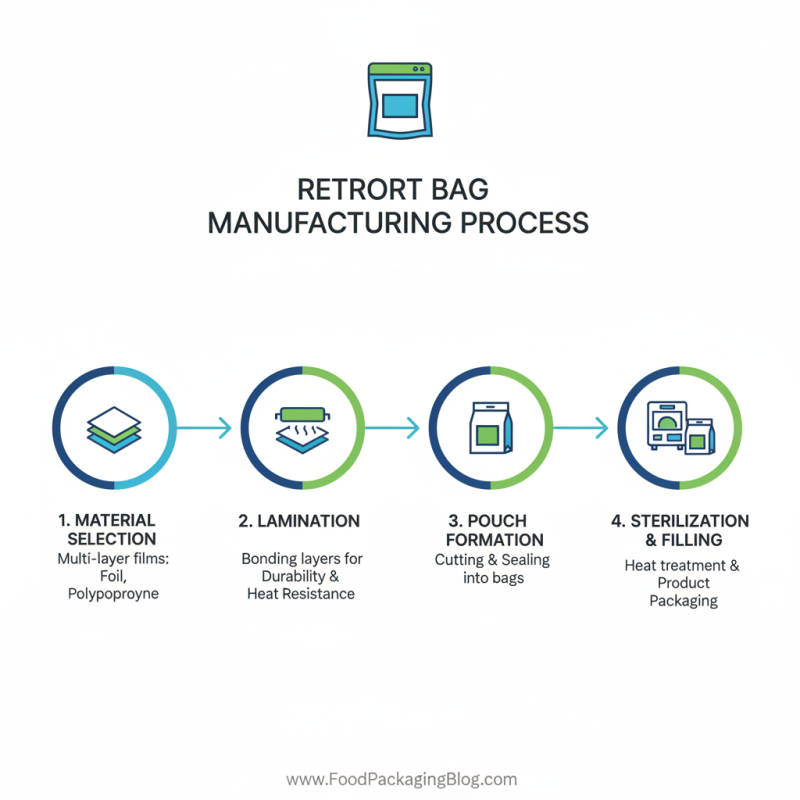 RETRORT BAG
MANUFACTURING PROCESS

1. MATERIAL SELECTION
Multi-layer films: Foil, Polypoproyne

2. LAMINATION
Bonding layers for Durability & Heat Resistance

3. POUCH FORMATION
Cutting & Sealing into bags

4. STERILIZATION & FILLING
Heat treatment & Product Packaging

www.FoodPackagingBlog.com